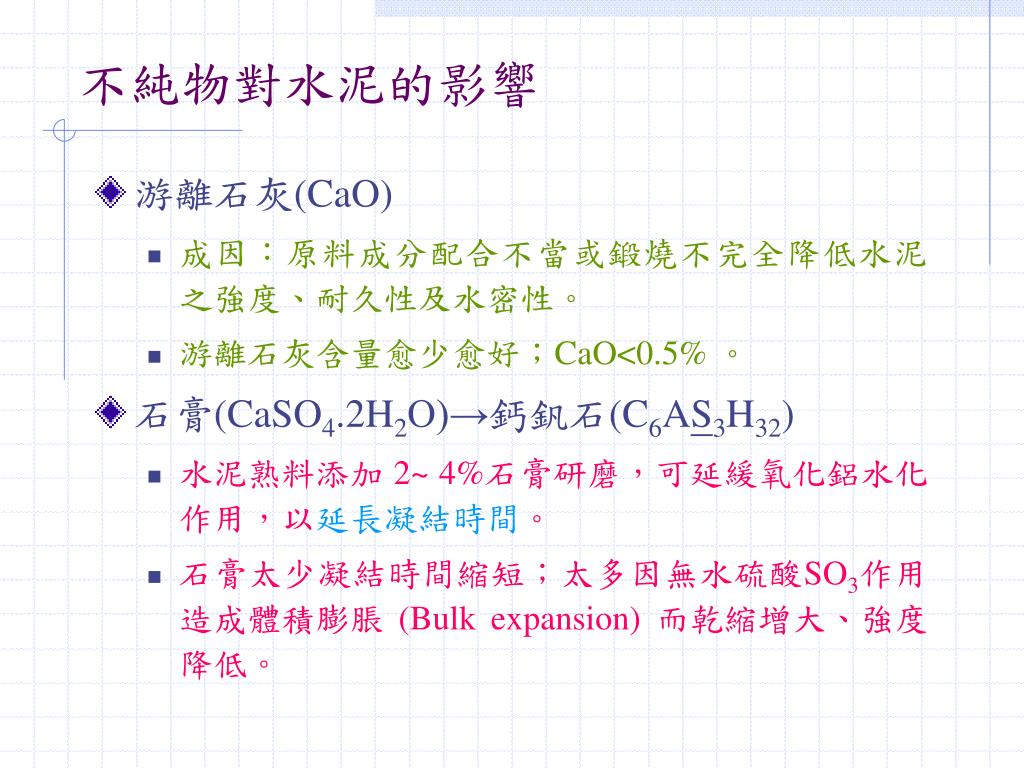 不純物對水泥的影響

游離石灰(CaO)

成因：原料成分配合不當或鍛燒不完全降低水泥之強度、耐久性及水密性。

游離石灰含量愈少愈好；CaO<0.5% 。

石膏($CaSO_4.2H_2O$)→鈣釩石($C_6A\underline{S}_3H_{32}$)

水泥熟料添加 2~ 4%石膏研磨，可延緩氧化鋁水化作用，以延長凝結時間。

石膏太少凝結時間縮短；太多因無水硫酸$SO_3$作用造成體積膨脹 (Bulk expansion) 而乾縮增大、強度降低。